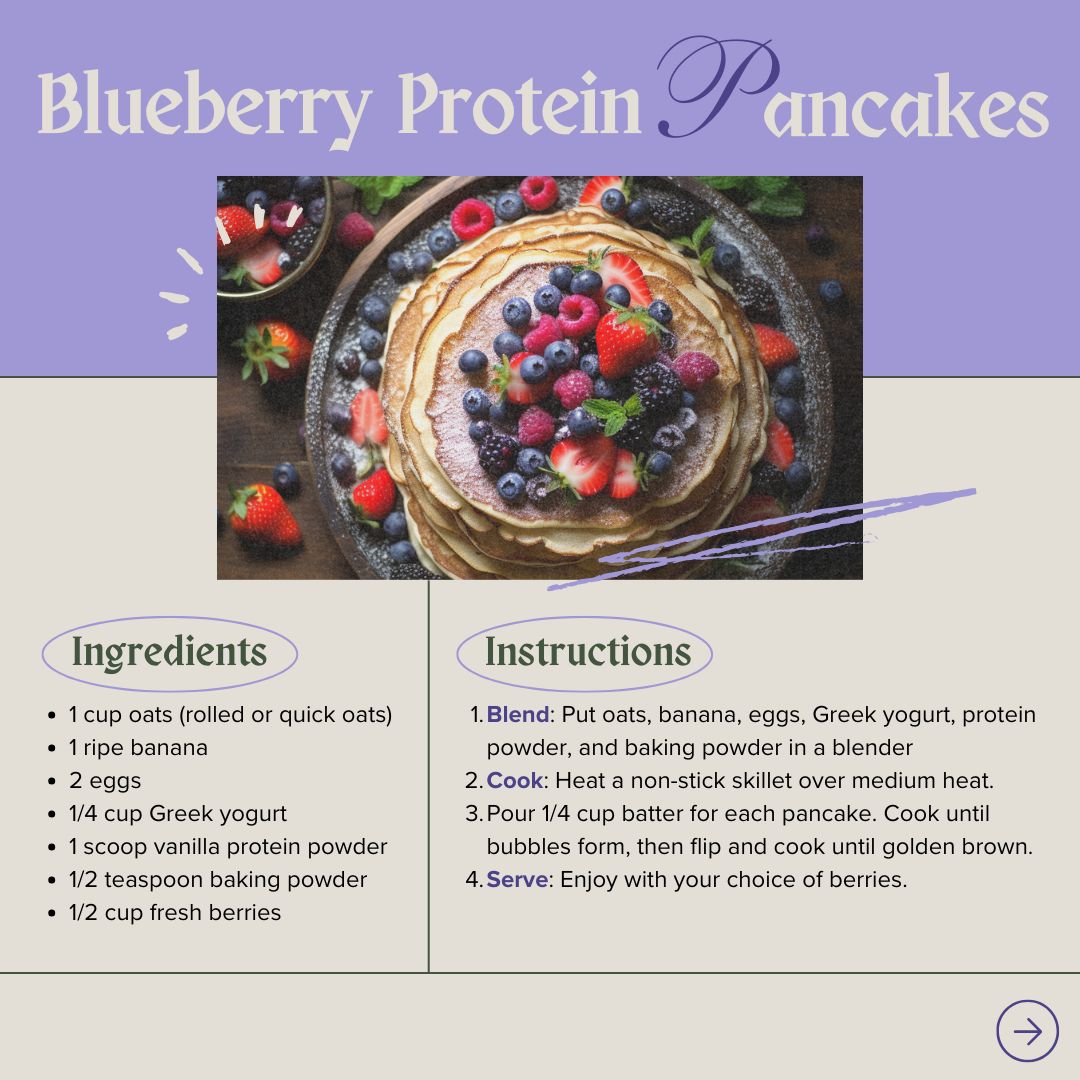 Blueberry Protein Pancakes

Ingredients

- 1 cup oats (rolled or quick oats)
- 1 ripe banana
- 2 eggs
- 1/4 cup Greek yogurt
- 1 scoop vanilla protein powder
- 1/2 teaspoon baking powder
- 1/2 cup fresh berries

Instructions

1. Blend: Put oats, banana, eggs, Greek yogurt, protein powder, and baking powder in a blender
2. Cook: Heat a non-stick skillet over medium heat.
3. Pour 1/4 cup batter for each pancake. Cook until bubbles form, then flip and cook until golden brown.
4. Serve: Enjoy with your choice of berries.